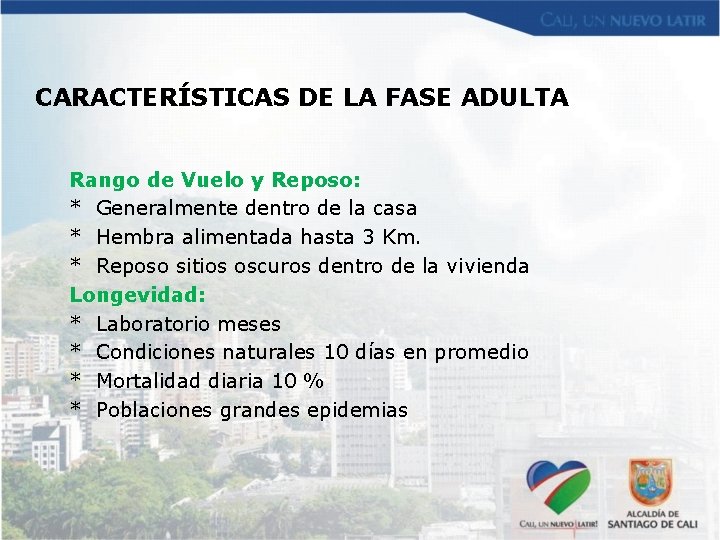 CALI, UN NUEVO LATIR

CARACTERÍSTICAS DE LA FASE ADULTA

Rango de Vuelo y Reposo:
* Generalmente dentro de la casa
* Hembra alimentada hasta 3 Km.
* Reposo sitios oscuros dentro de la vivienda
Longevidad:
* Laboratorio meses
* Condiciones naturales 10 días en promedio
* Mortalidad diaria 10 %
* Poblaciones grandes epidemias

CALI, UN NUEVO LATIR!

ALCALDÍA DE SANTIAGO DE CALI